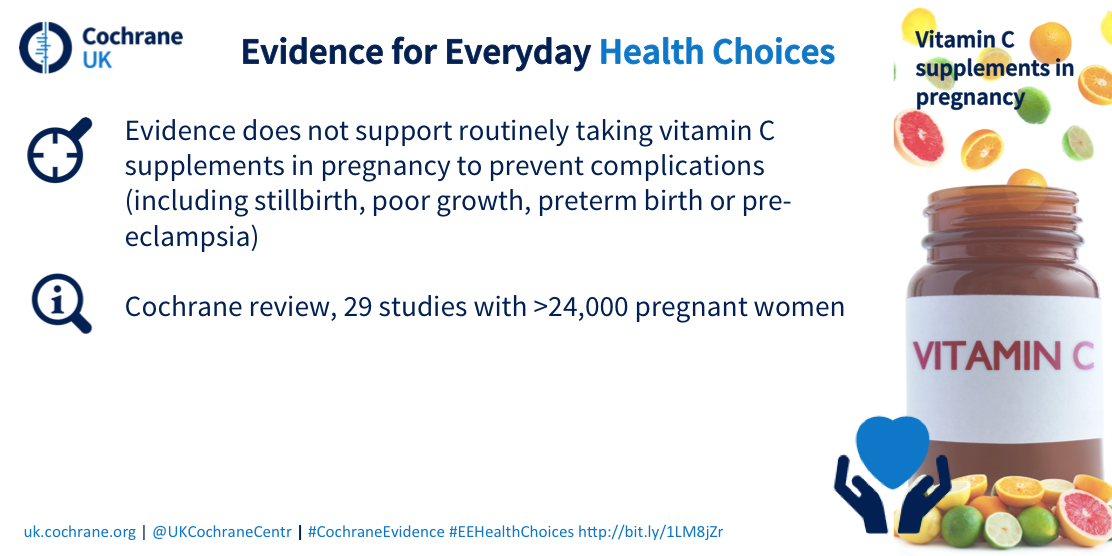 Cochrane UK

Evidence for Everyday Health Choices

Vitamin C supplements in pregnancy

Evidence does not support routinely taking vitamin C supplements in pregnancy to prevent complications (including stillbirth, poor growth, preterm birth or pre-eclampsia)

Cochrane review, 29 studies with >24,000 pregnant women

VITAMIN C

uk.cochrane.org | @UKCochraneCentr | #CochraneEvidence #EEHealthChoices http://bit.ly/1LM8jZr